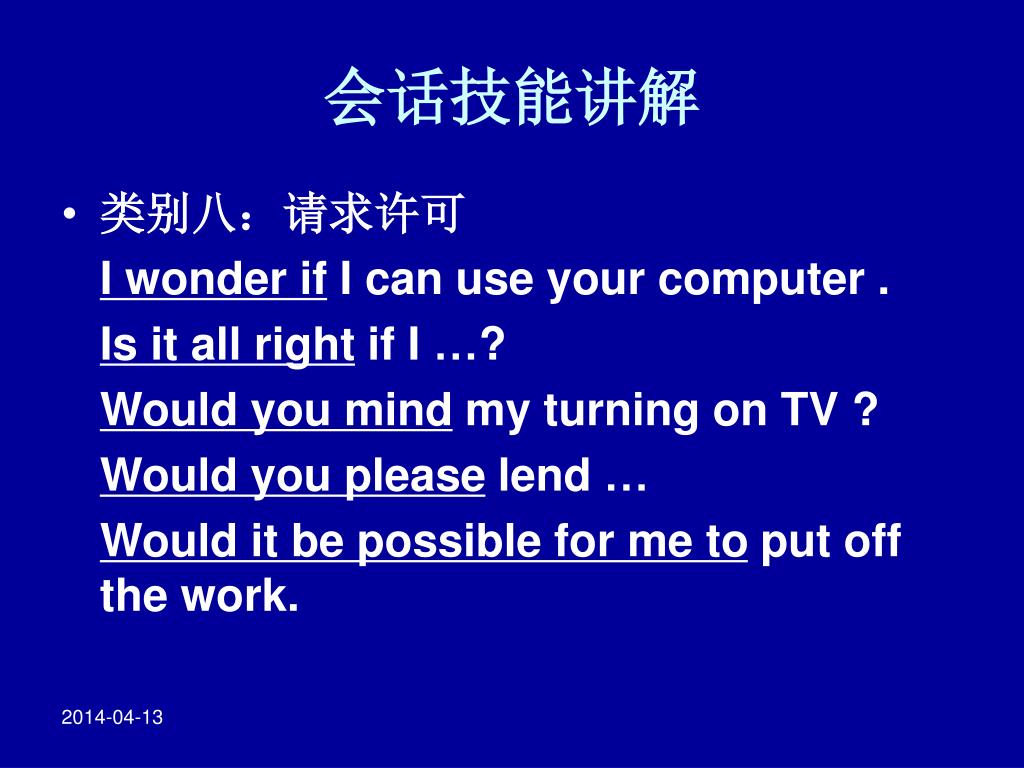 会话技能讲解

• 类别八：请求许可

I wonder if I can use your computer .

Is it all right if I …?

Would you mind my turning on TV ?

Would you please lend …

Would it be possible for me to put off the work.

2014-04-13